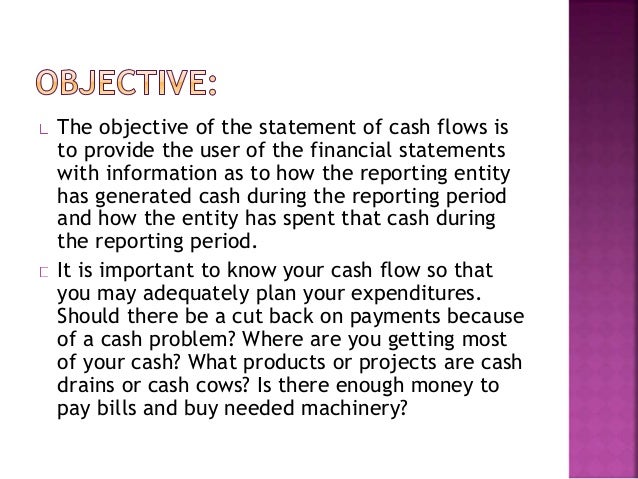 OBJECTIVE:

The objective of the statement of cash flows is to provide the user of the financial statements with information as to how the reporting entity has generated cash during the reporting period and how the entity has spent that cash during the reporting period.

It is important to know your cash flow so that you may adequately plan your expenditures. Should there be a cut back on payments because of a cash problem? Where are you getting most of your cash? What products or projects are cash drains or cash cows? Is there enough money to pay bills and buy needed machinery?